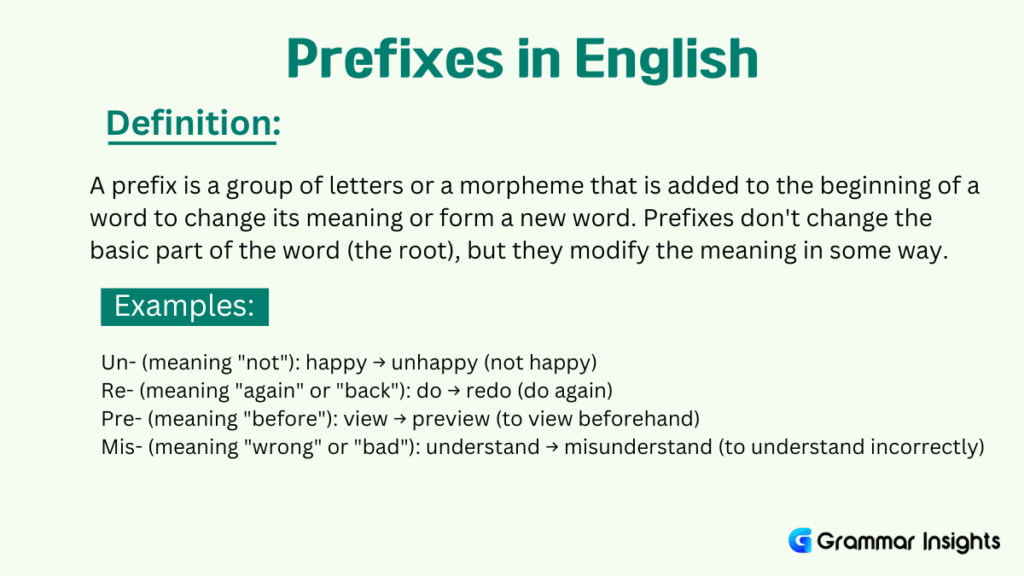 Prefixes in English

Definition:

A prefix is a group of letters or a morpheme that is added to the beginning of a word to change its meaning or form a new word. Prefixes don't change the basic part of the word (the root), but they modify the meaning in some way.

Examples:

Un- (meaning "not"): happy → unhappy (not happy)
Re- (meaning "again" or "back"): do → redo (do again)
Pre- (meaning "before"): view → preview (to view beforehand)
Mis- (meaning "wrong" or "bad"): understand → misunderstand (to understand incorrectly)

Grammar Insights